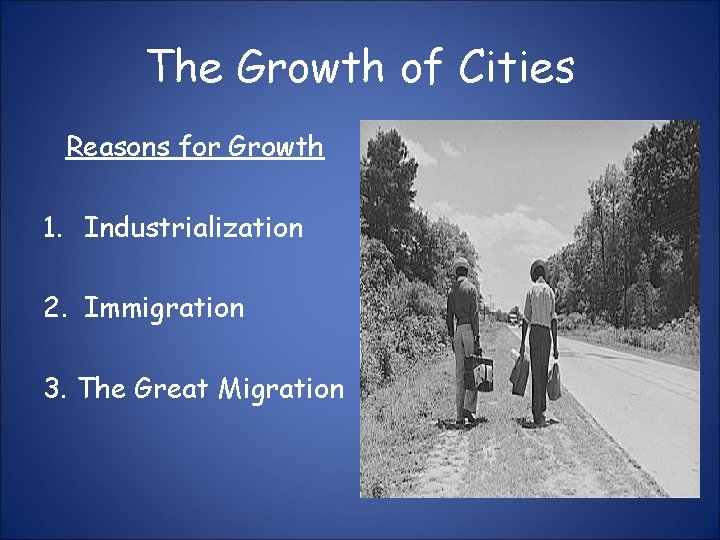 The Growth of Cities

Reasons for Growth

1. Industrialization

2. Immigration

3. The Great Migration